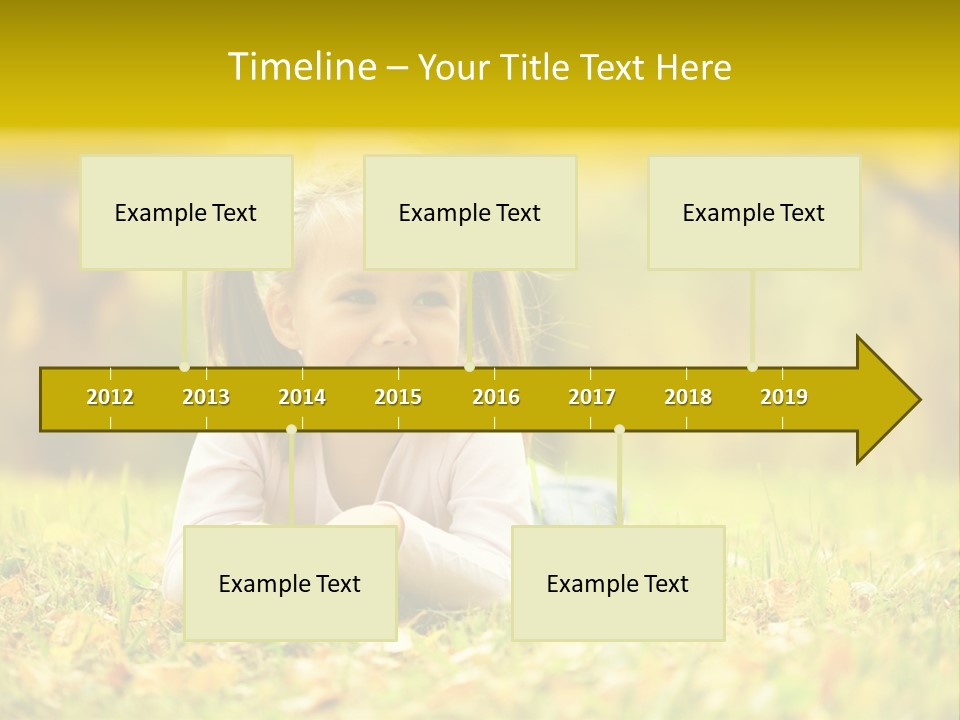 Timeline – Your Title Text Here

Example Text

Example Text

Example Text

2012 2013 2014 2015 2016 2017 2018 2019

Example Text

Example Text